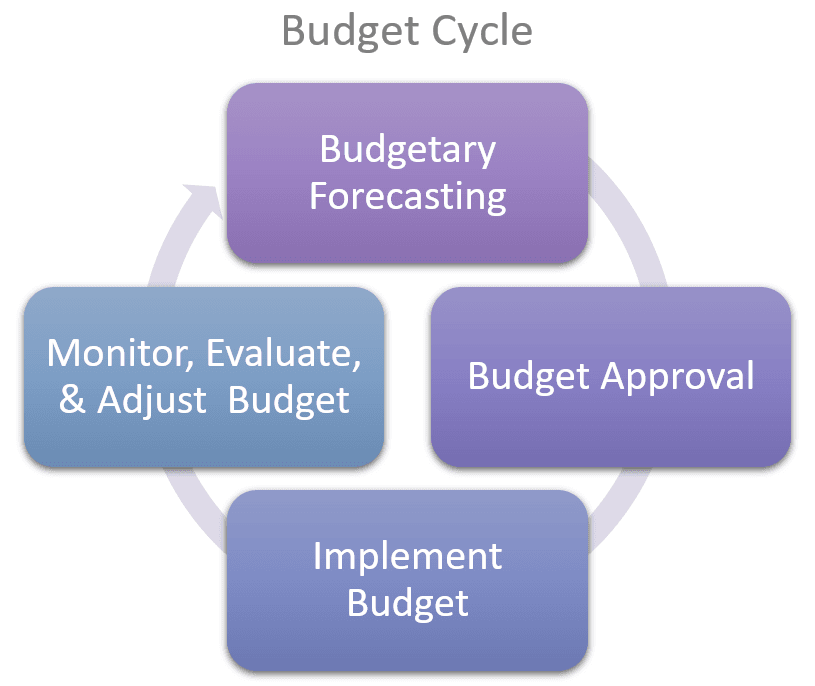 Budget Cycle

Budgetary Forecasting

Budget Approval

Implement Budget

Monitor, Evaluate, & Adjust Budget